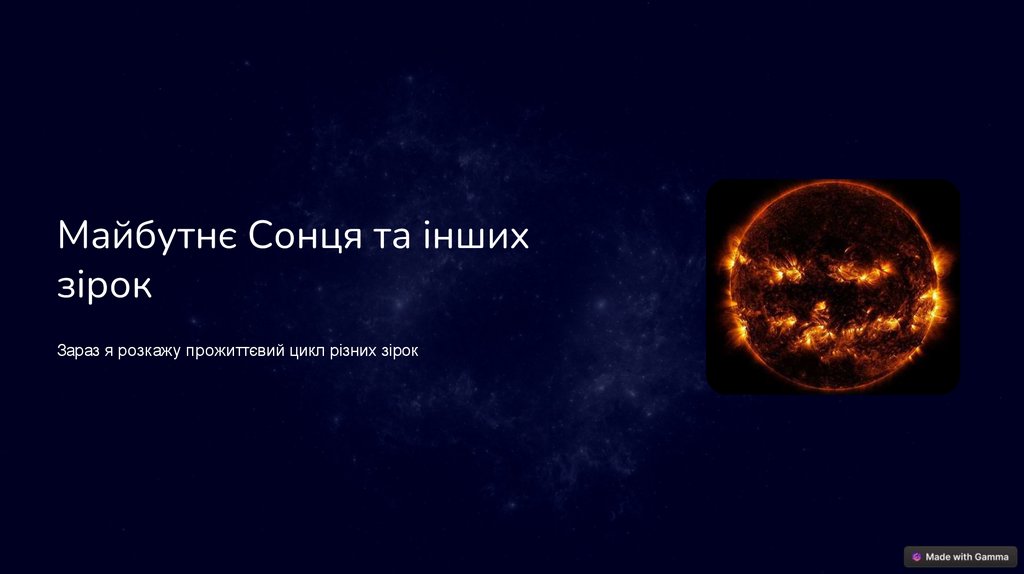 Майбутнє Сонця та інших зірок

Зараз я розкажу прожиттєвий цикл різних зірок

Made with Gamma